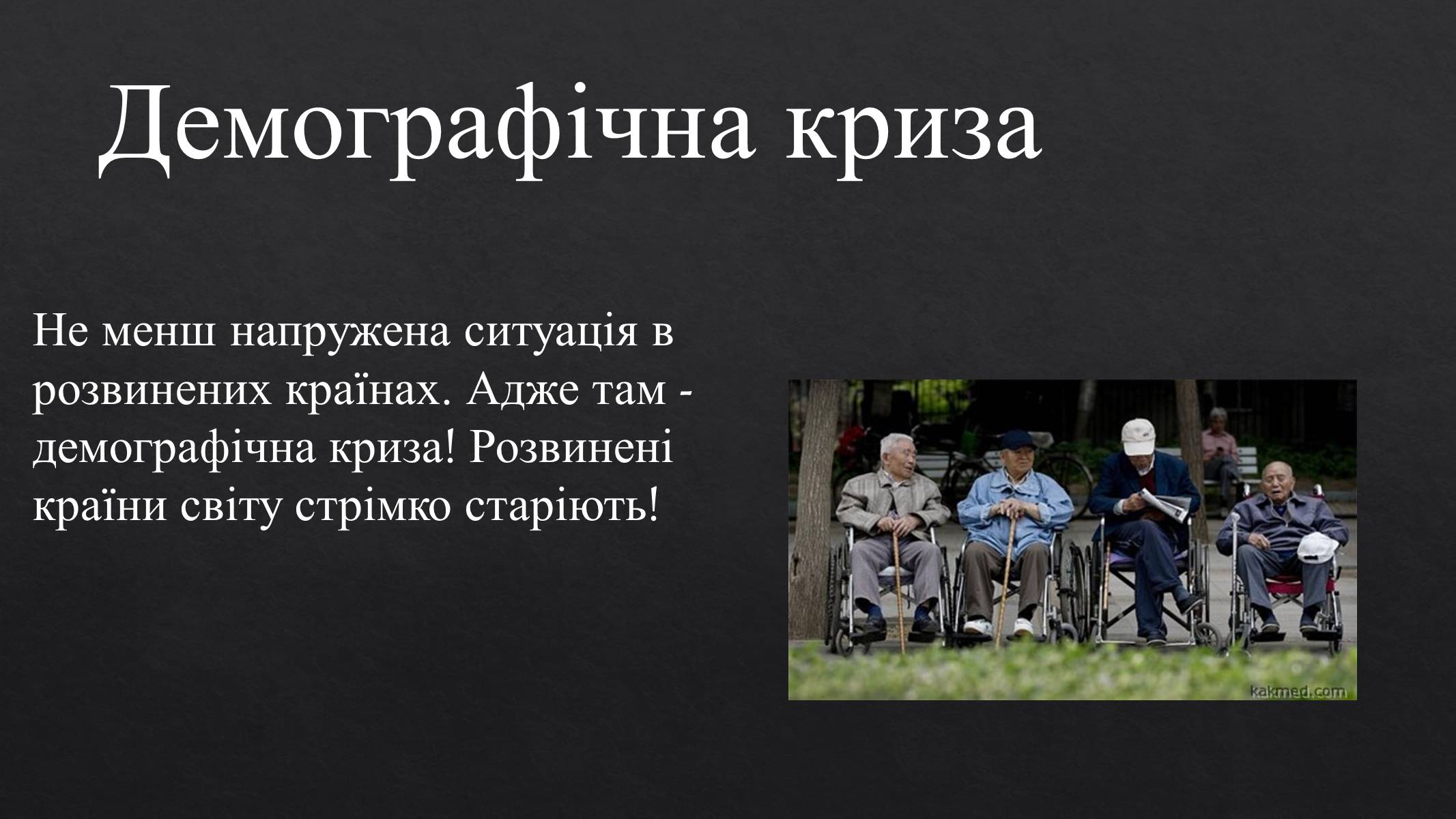 Демографічна криза

Не менш напружена ситуація в розвинених країнах. Адже там - демографічна криза! Розвинені країни світу стрімко старіють!

kakmed.com